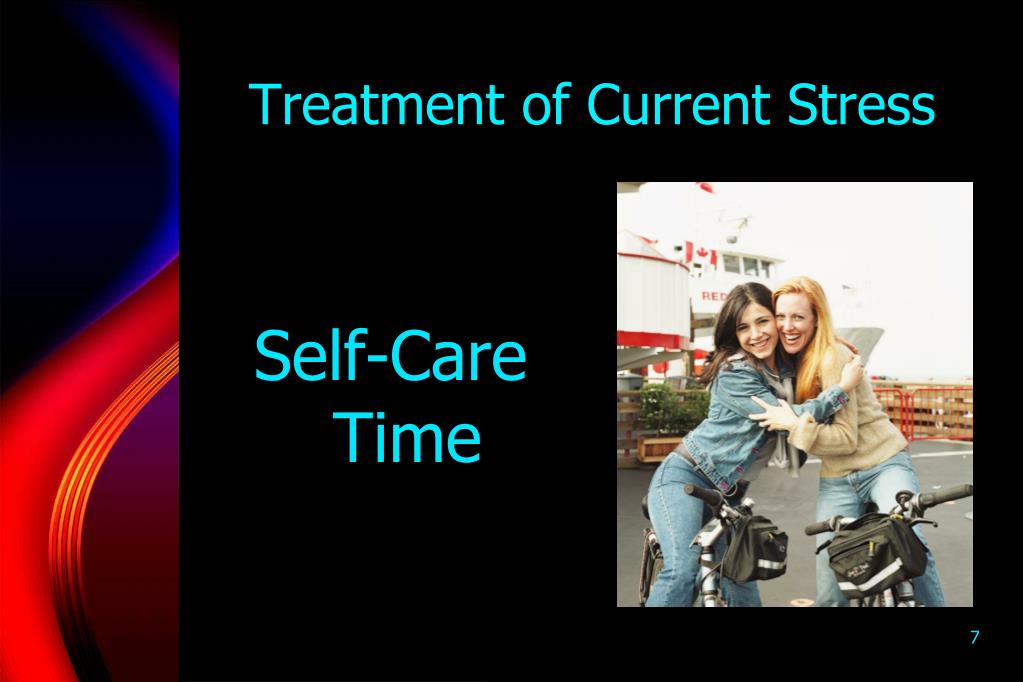 Treatment of Current Stress

Self-Care Time

RED

7